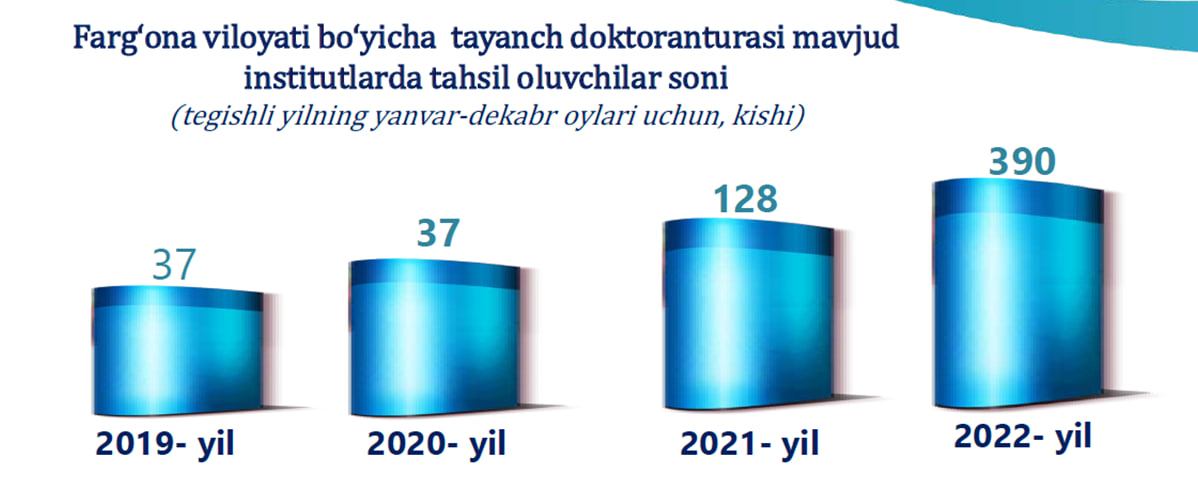 Farg‘ona viloyati bo‘yicha tayanch doktoranturasi mavjud institutlarda tahsil oluvchilar soni
(tegishli yilning yanvar-dekabr oylari uchun, kishi)

37
37
128
390

2019- yil
2020- yil
2021- yil
2022- yil